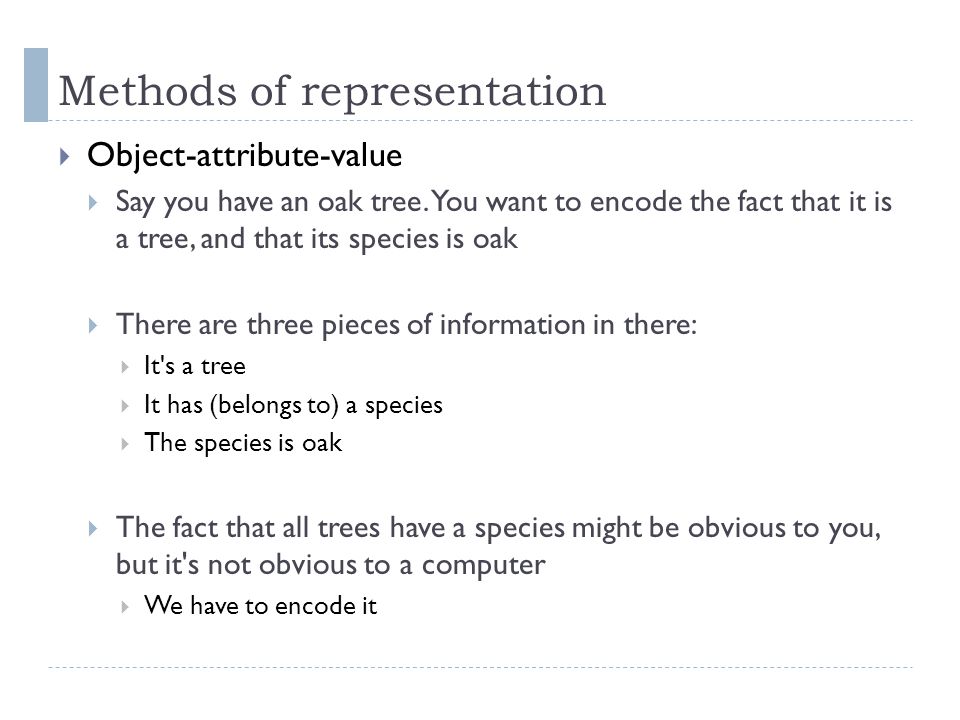 Methods of representation

Object-attribute-value

Say you have an oak tree. You want to encode the fact that it is a tree, and that its species is oak

There are three pieces of information in there:

It's a tree

It has (belongs to) a species

The species is oak

The fact that all trees have a species might be obvious to you, but it's not obvious to a computer

We have to encode it